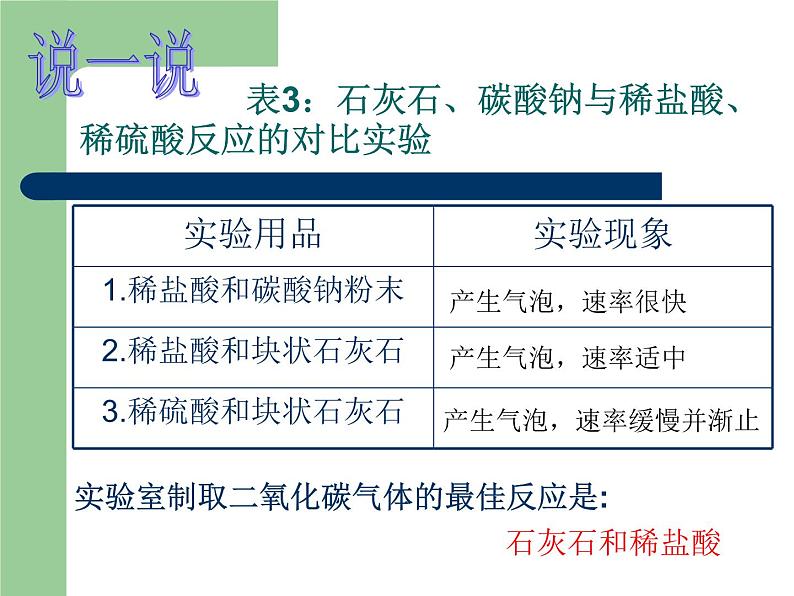 说一说

表3：石灰石、碳酸钠与稀盐酸、稀硫酸反应的对比实验

| 实验用品 | 实验现象 |
|---|---|
| 1.稀盐酸和碳酸钠粉末 | 产生气泡，速率很快 |
| 2.稀盐酸和块状石灰石 | 产生气泡，速率适中 |
| 3.稀硫酸和块状石灰石 | 产生气泡，速率缓慢并渐止 |

实验室制取二氧化碳气体的最佳反应是:

石灰石和稀盐酸